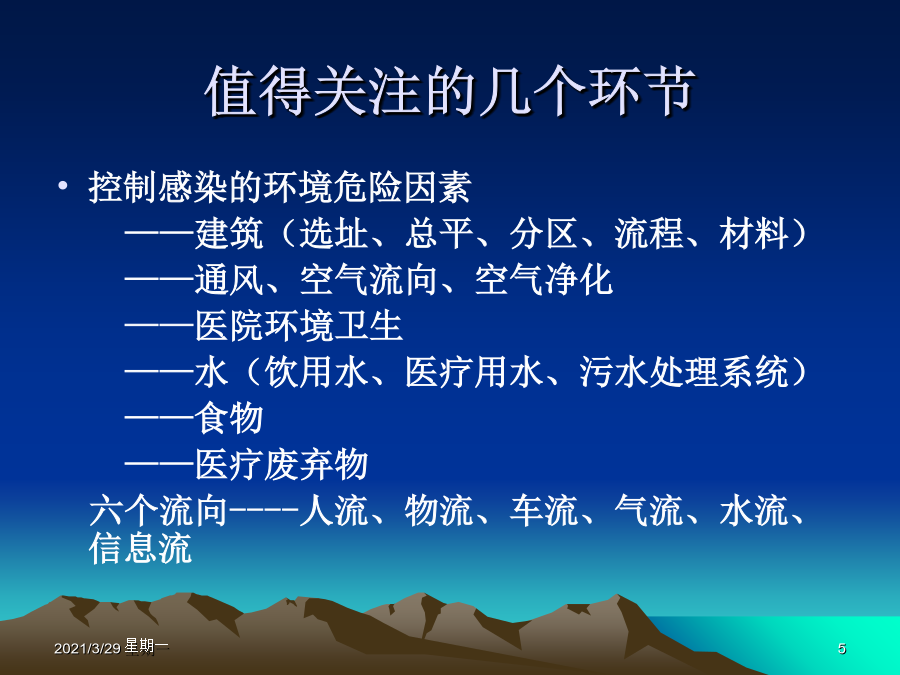 值得关注的几个环节

• 控制感染的环境危险因素
——建筑（选址、总平、分区、流程、材料）
——通风、空气流向、空气净化
——医院环境卫生
——水（饮用水、医疗用水、污水处理系统）
——食物
——医疗废弃物
六个流向----人流、物流、车流、气流、水流、信息流

2021/3/29 星期一

5